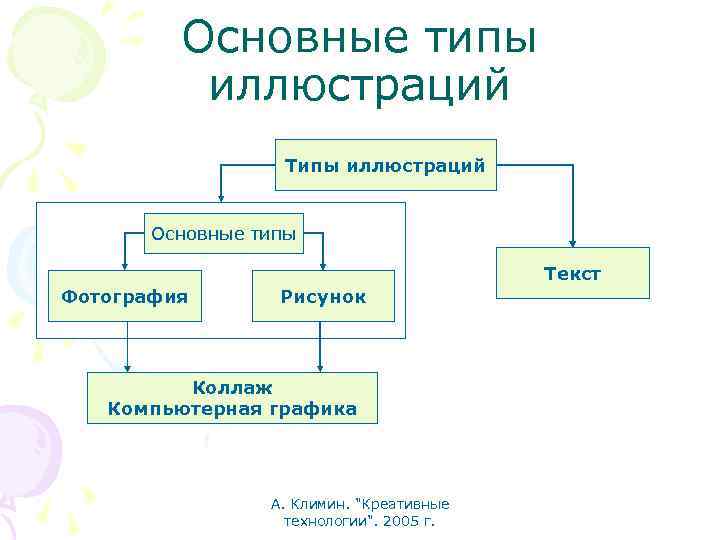 Основные типы иллюстраций

Типы иллюстраций

Основные типы

Фотография

Рисунок

Текст

Коллаж
Компьютерная графика

А. Климин. "Креативные технологии". 2005 г.